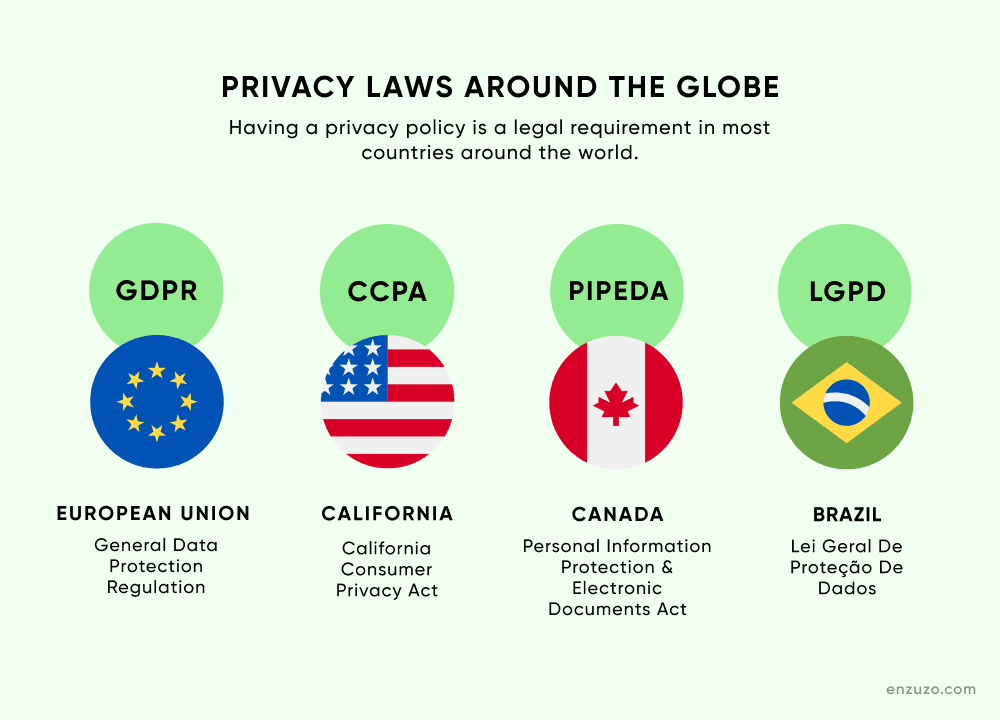 PRIVACY LAWS AROUND THE GLOBE

Having a privacy policy is a legal requirement in most countries around the world.

GDPR

EUROPEAN UNION

General Data Protection Regulation

CCPA

CALIFORNIA

California Consumer Privacy Act

PIPEDA

CANADA

Personal Information Protection & Electronic Documents Act

LGPD

BRAZIL

Lei Geral De Proteção De Dados

enzuzo.com